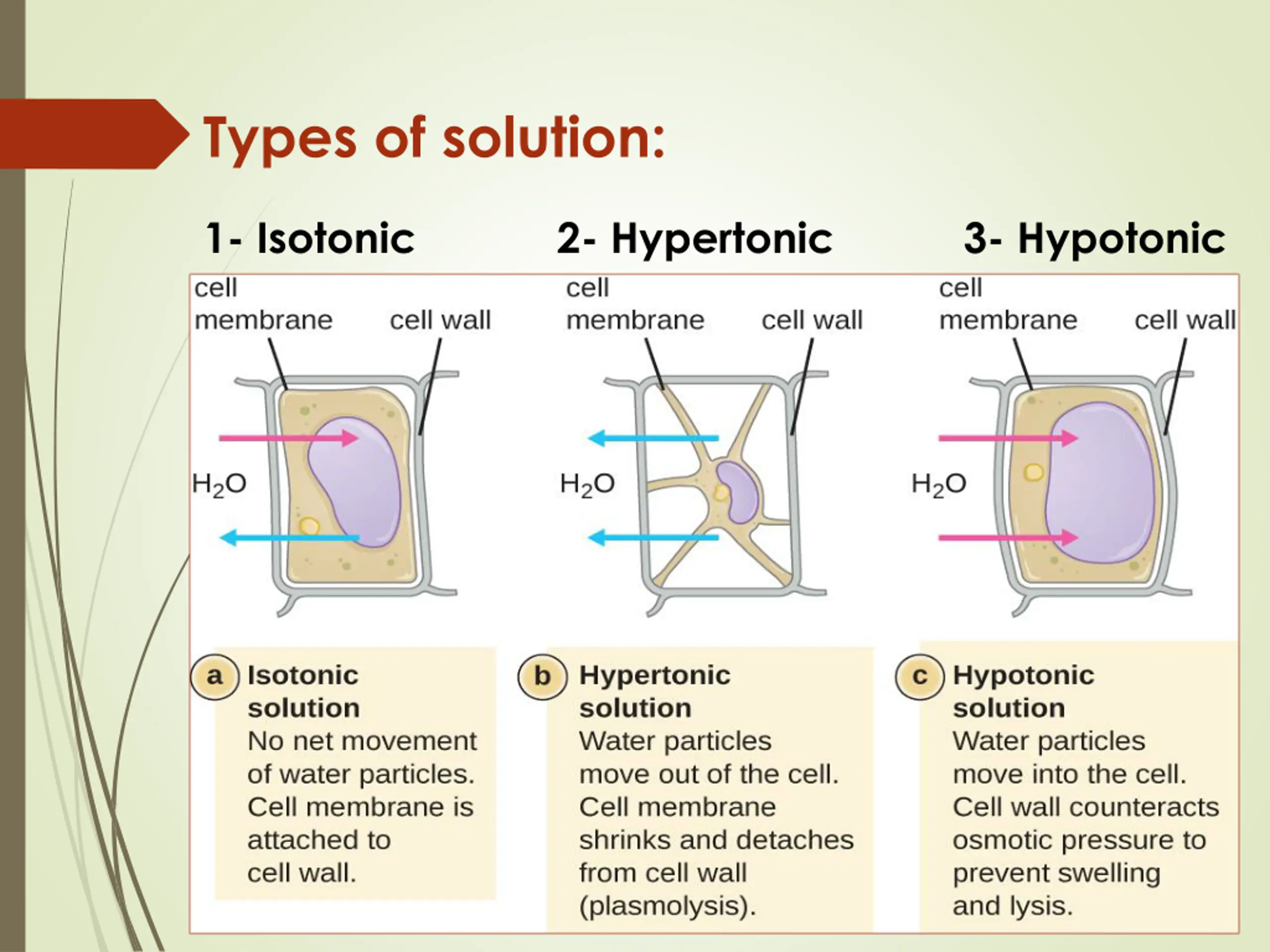 Types of solution:

1- Isotonic

2- Hypertonic

3- Hypotonic

cell membrane

cell wall

$H_2O$

cell membrane

cell wall

$H_2O$

cell membrane

cell wall

$H_2O$

a Isotonic solution
No net movement of water particles. Cell membrane is attached to cell wall.

b Hypertonic solution
Water particles move out of the cell. Cell membrane shrinks and detaches from cell wall (plasmolysis).

c Hypotonic solution
Water particles move into the cell. Cell wall counteracts osmotic pressure to prevent swelling and lysis.